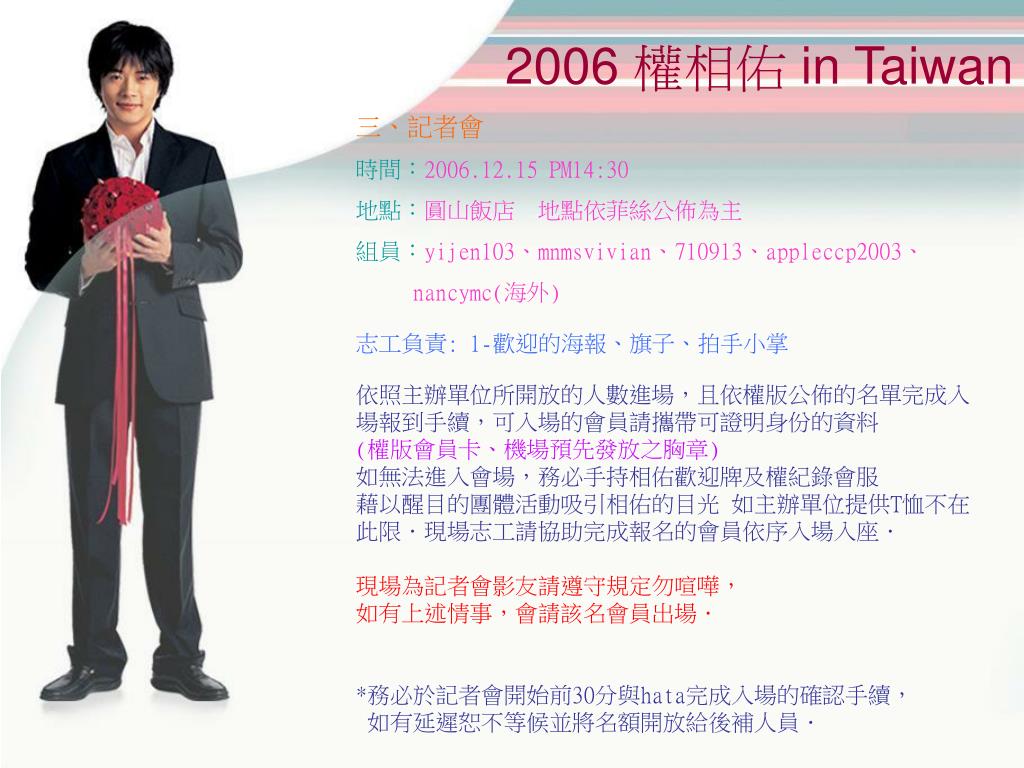 2006 權相佑 in Taiwan

三、記者會

時間：2006.12.15 PM14:30

地點：圓山飯店　地點依菲絲公佈為主

組員：yijen103、mnmsvivian、710913、appleccp2003、nancymc(海外)

志工負責: 1-歡迎的海報、旗子、拍手小掌

依照主辦單位所開放的人數進場，且依權版公佈的名單完成入場報到手續，可入場的會員請攜帶可證明身份的資料
(權版會員卡、機場預先發放之胸章)
如無法進入會場，務必手持相佑歡迎牌及權紀錄會服
藉以醒目的團體活動吸引相佑的目光 如主辦單位提供T恤不在此限．現場志工請協助完成報名的會員依序入場入座．

現場為記者會影友請遵守規定勿喧嘩，
如有上述情事，會請該名會員出場．

*務必於記者會開始前30分與hata完成入場的確認手續，
如有延遲恕不等候並將名額開放給後補人員．